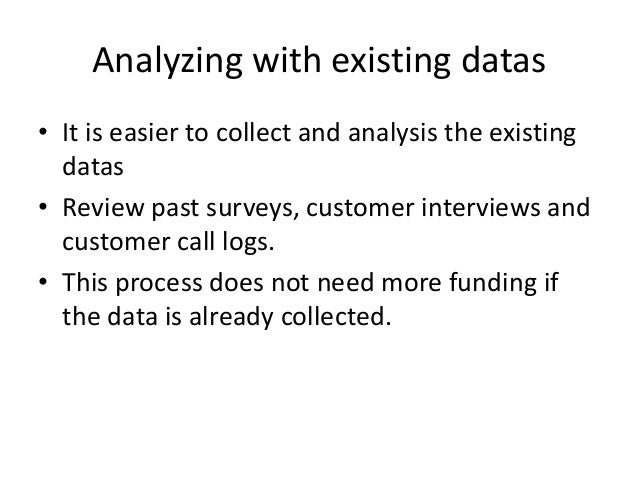 Analyzing with existing datas

• It is easier to collect and analysis the existing datas
• Review past surveys, customer interviews and customer call logs.
• This process does not need more funding if the data is already collected.